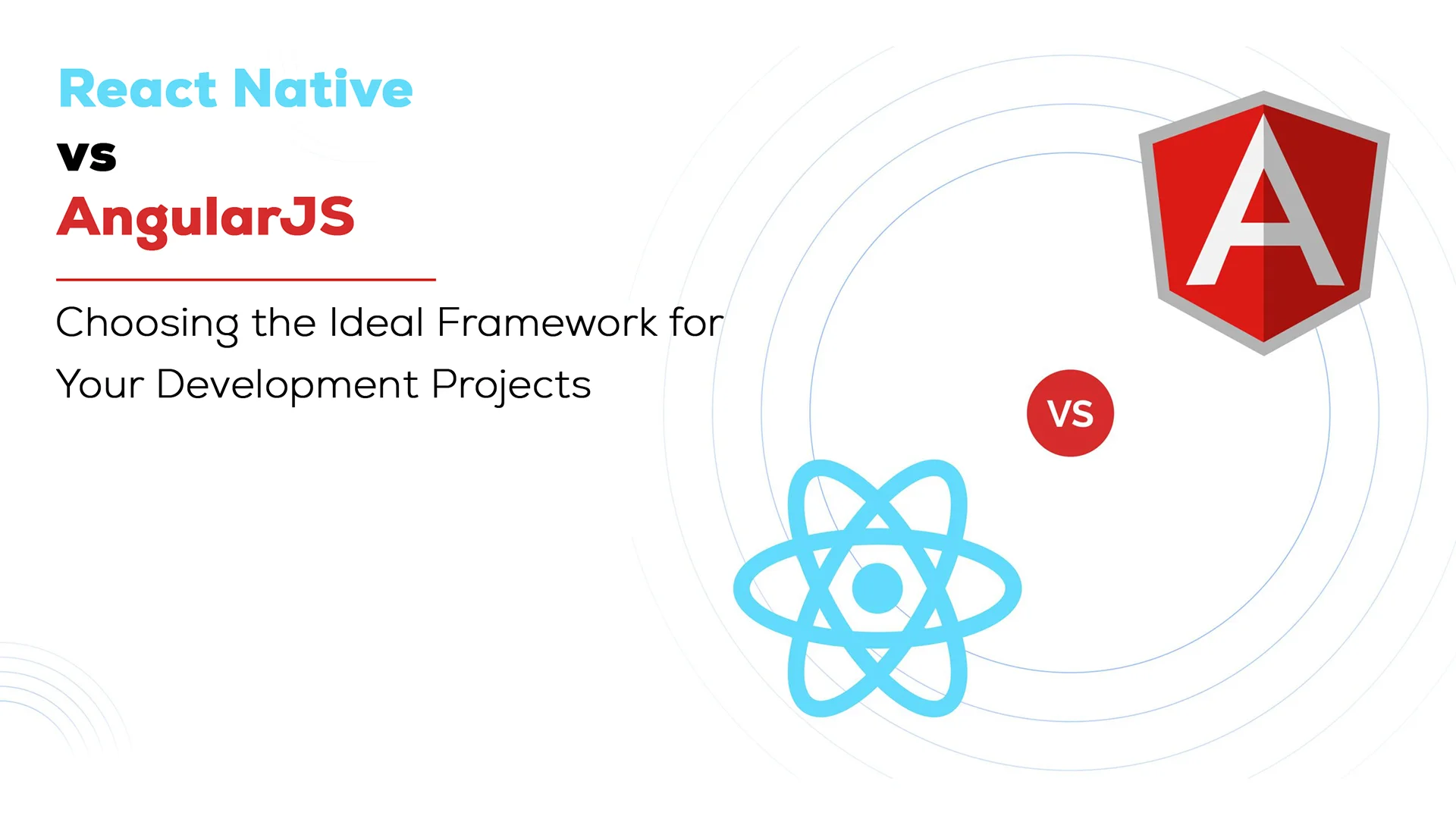 React Native
vs
AngularJS

Choosing the Ideal Framework for Your Development Projects

A

VS